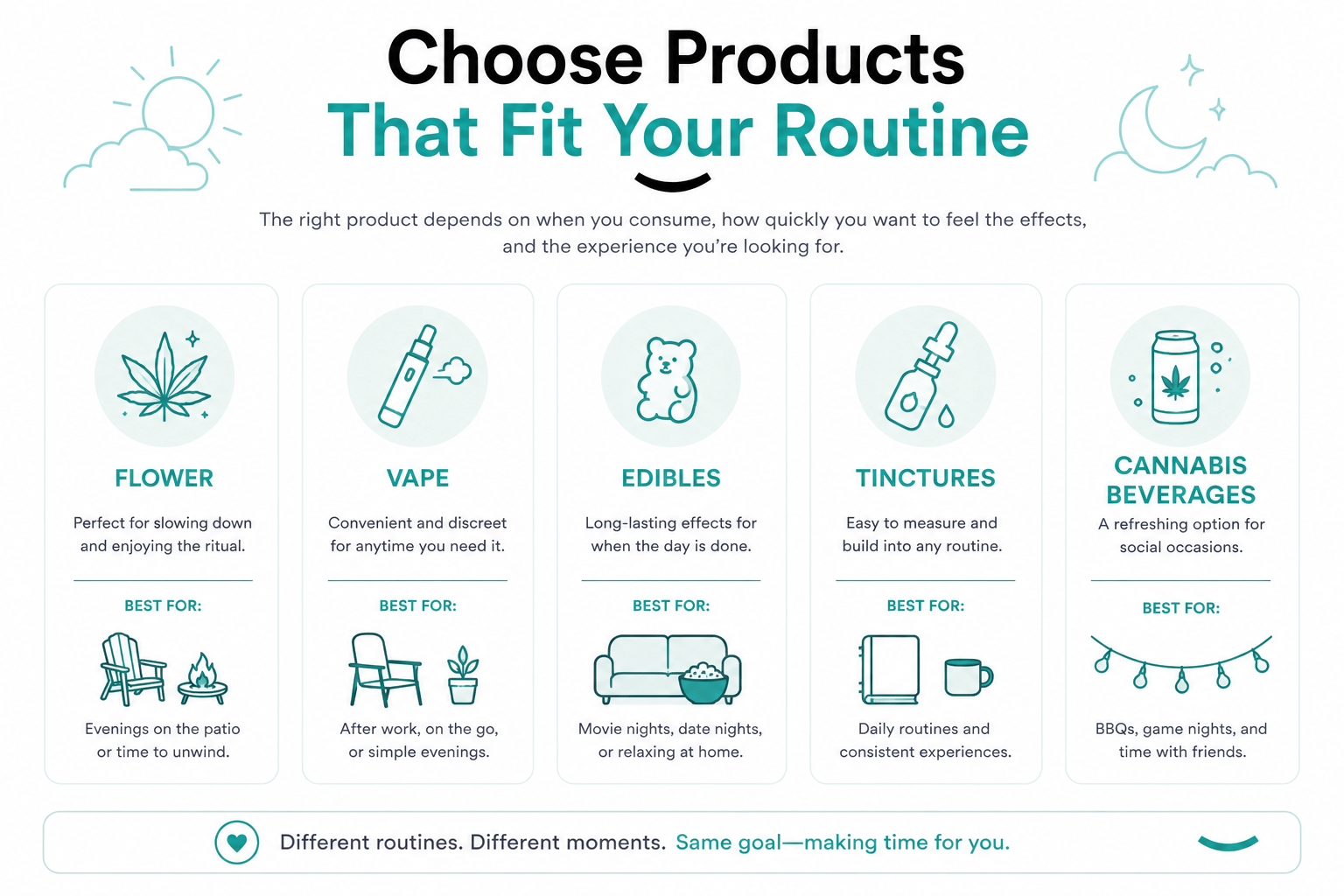 Choose Products
That Fit Your Routine

The right product depends on when you consume, how quickly you want to feel the effects, and the experience you're looking for.

FLOWER

Perfect for slowing down and enjoying the ritual.

BEST FOR:

Evenings on the patio or time to unwind.

VAPE

Convenient and discreet for anytime you need it.

BEST FOR:

After work, on the go, or simple evenings.

EDIBLES

Long-lasting effects for when the day is done.

BEST FOR:

Movie nights, date nights, or relaxing at home.

TINCTURES

Easy to measure and build into any routine.

BEST FOR:

Daily routines and consistent experiences.

CANNABIS BEVERAGES

A refreshing option for social occasions.

BEST FOR:

BBQs, game nights, and time with friends.

Different routines. Different moments. Same goal—making time for you.